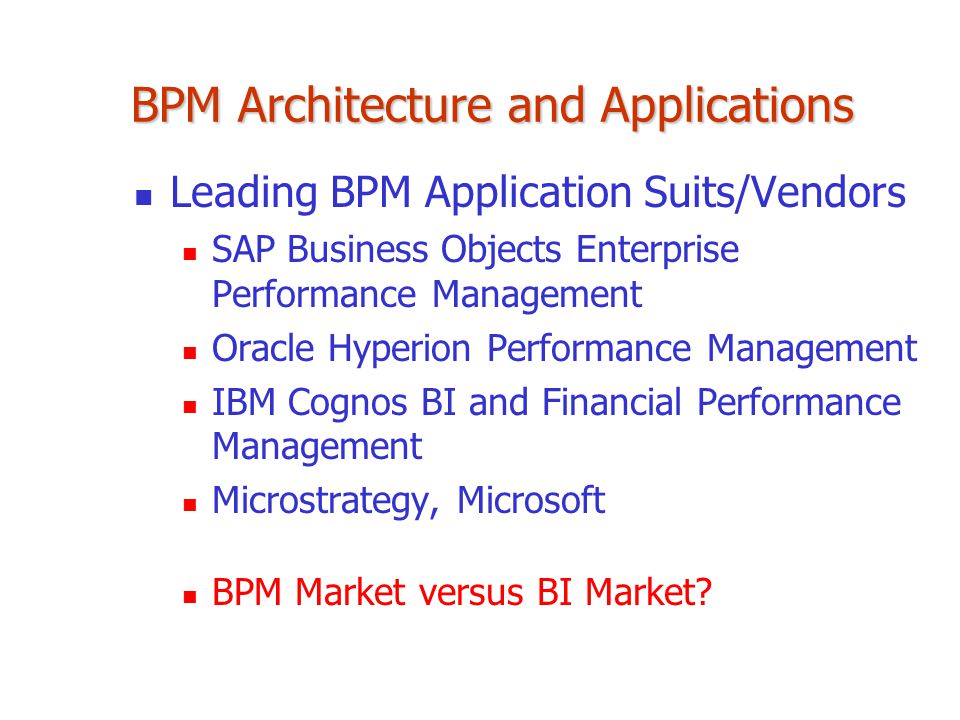 BPM Architecture and Applications

- Leading BPM Application Suits/Vendors
  - SAP Business Objects Enterprise Performance Management
  - Oracle Hyperion Performance Management
  - IBM Cognos BI and Financial Performance Management
  - Microstrategy, Microsoft

  - BPM Market versus BI Market?